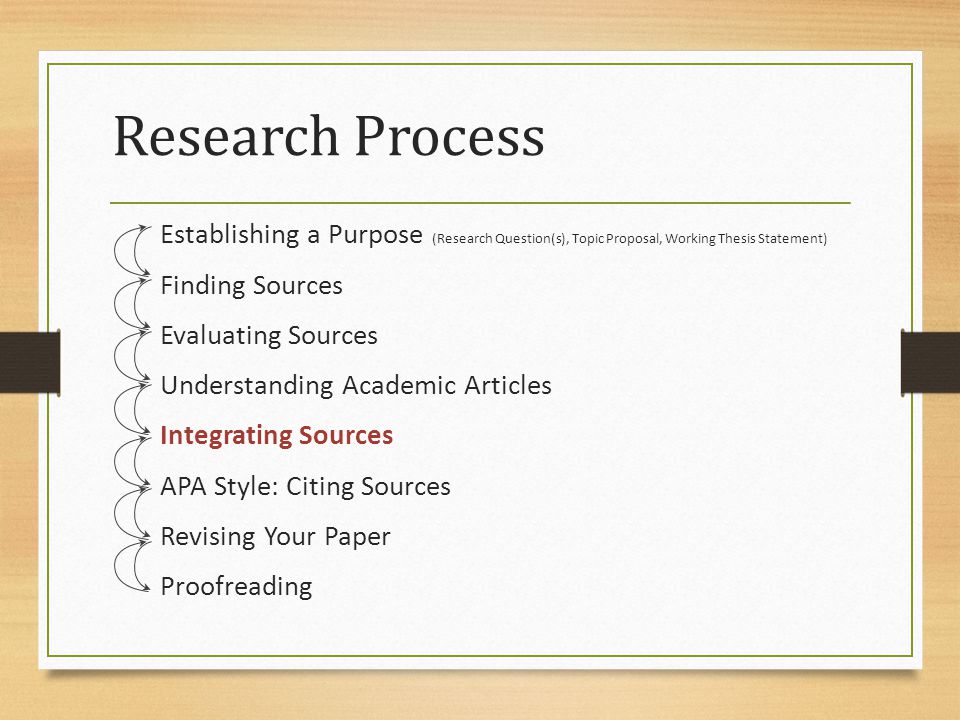 Research Process

Establishing a Purpose (Research Question(s), Topic Proposal, Working Thesis Statement)

Finding Sources

Evaluating Sources

Understanding Academic Articles

Integrating Sources

APA Style: Citing Sources

Revising Your Paper

Proofreading